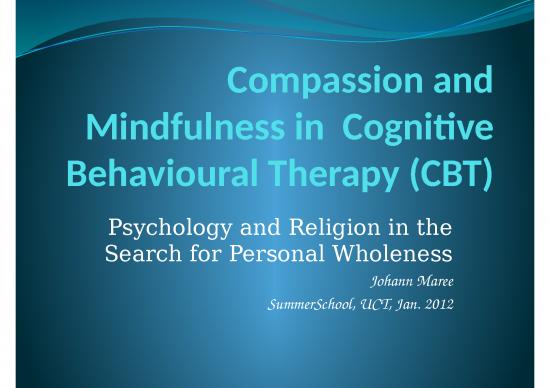 Compassion and Mindfulness in Cognitive Behavioural Therapy (CBT)

Psychology and Religion in the Search for Personal Wholeness

Johann Maree

SummerSchool, UCT, Jan. 2012